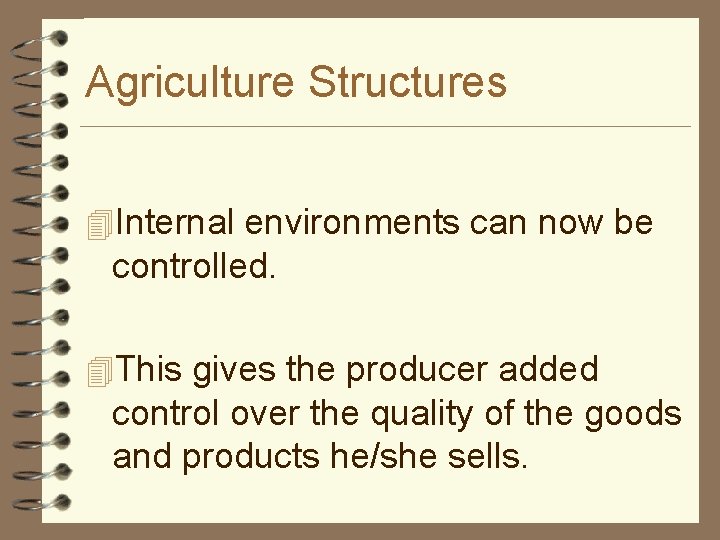 Agriculture Structures

Internal environments can now be controlled.

This gives the producer added control over the quality of the goods and products he/she sells.